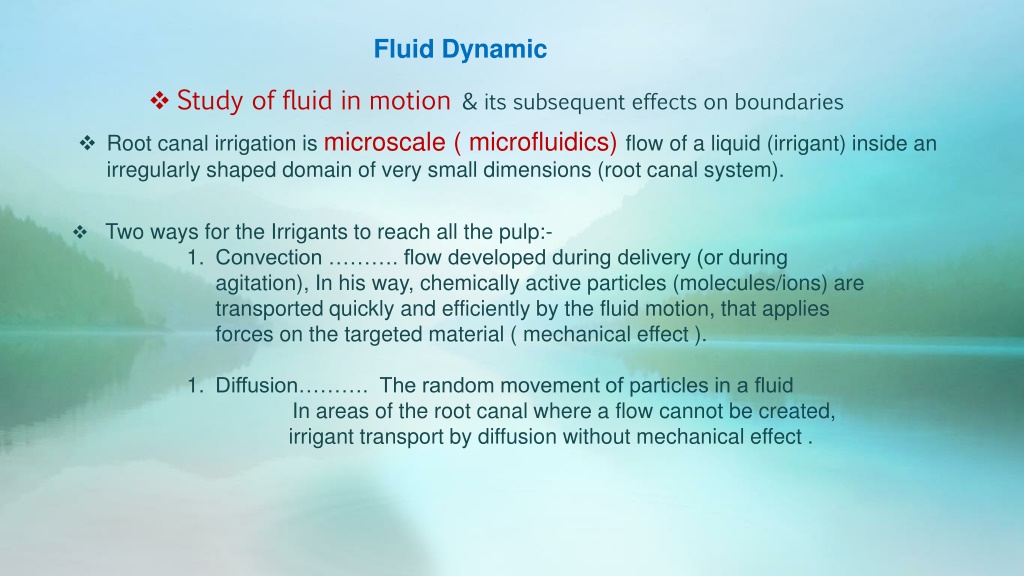 Fluid Dynamic

❖ Study of fluid in motion & its subsequent effects on boundaries

❖ Root canal irrigation is microscale ( microfluidics) flow of a liquid (irrigant) inside an irregularly shaped domain of very small dimensions (root canal system).

❖ Two ways for the Irrigants to reach all the pulp:-

1. Convection ………. flow developed during delivery (or during agitation), In his way, chemically active particles (molecules/ions) are transported quickly and efficiently by the fluid motion, that applies forces on the targeted material ( mechanical effect ).

1. Diffusion………. The random movement of particles in a fluid
In areas of the root canal where a flow cannot be created, irrigant transport by diffusion without mechanical effect .